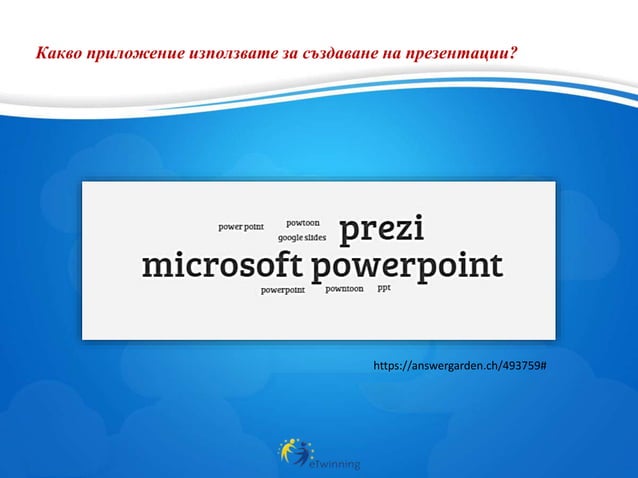 Какво приложение използвате за създаване на презентации?

power point
powtoon
google slides
prezi
microsoft powerpoint
powerpoint
powntoon
ppt

https://answergarden.ch/493759#

eTwinning